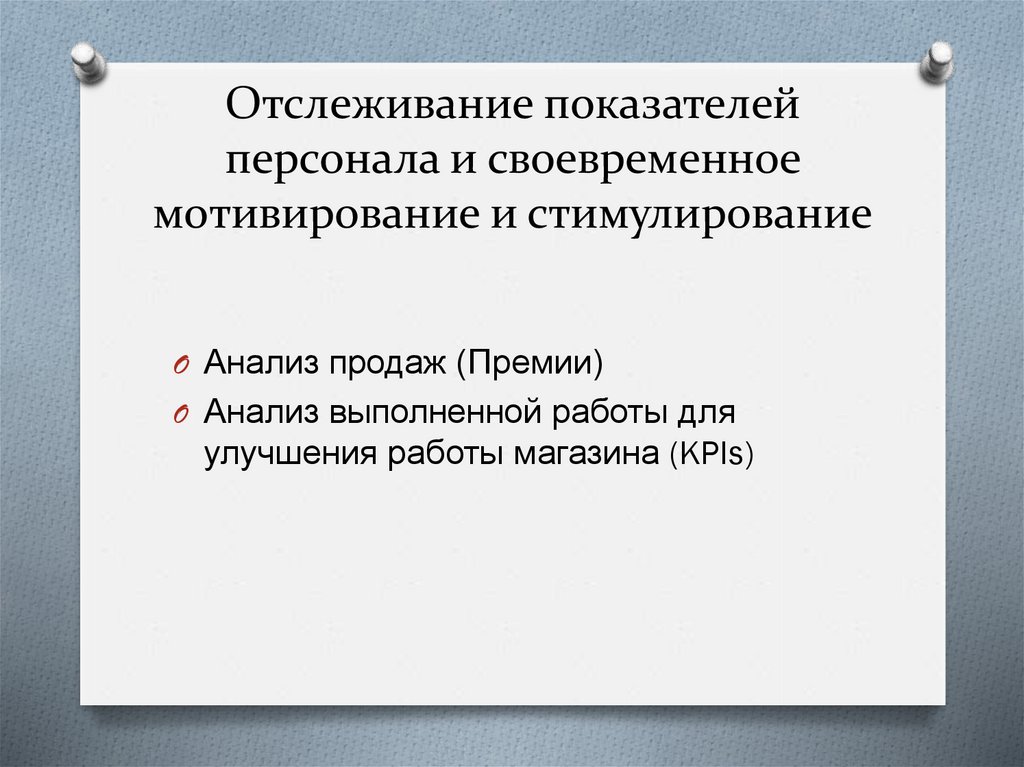 Отслеживание показателей персонала и своевременное мотивирование и стимулирование

Анализ продаж (Премии)

Анализ выполненной работы для улучшения работы магазина (KPIs)